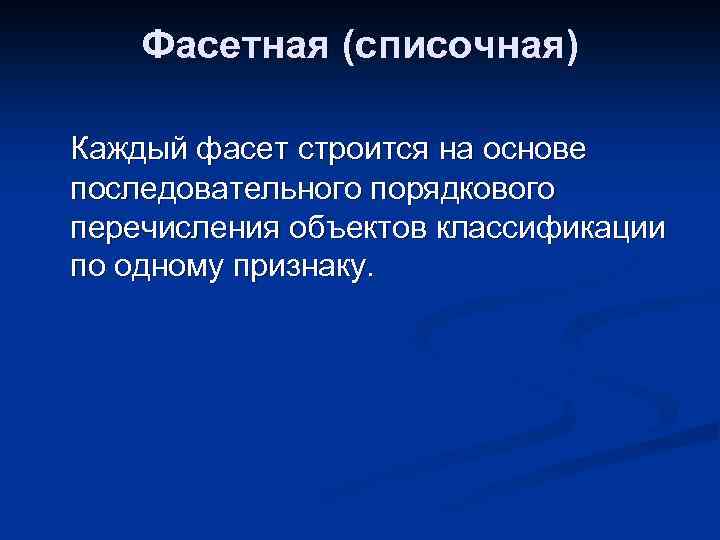 Фасетная (списочная)

Каждый фасет строится на основе последовательного порядкового перечисления объектов классификации по одному признаку.